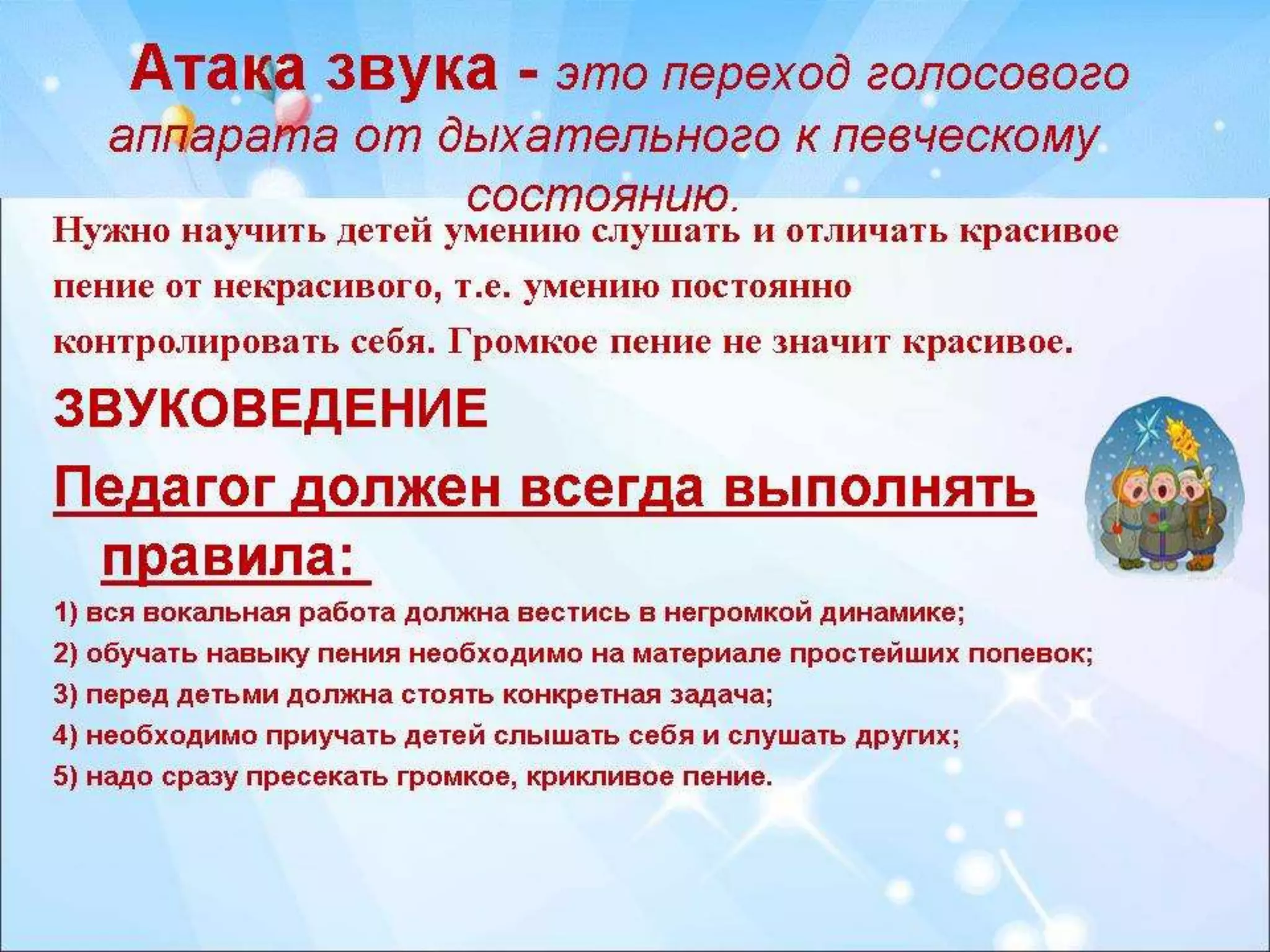 Атака звука - это переход голосового аппарата от дыхательного к певческому состоянию.

Нужно научить детей умению слушать и отличать красивое пение от некрасивого, т.е. умению постоянно контролировать себя. Громкое пение не значит красивое.

ЗВУКОВЕДЕНИЕ

Педагог должен всегда выполнять правила:

1) вся вокальная работа должна вестись в негромкой динамике;
2) обучать навыку пения необходимо на материале простейших попевок;
3) перед детьми должна стоять конкретная задача;
4) необходимо приучать детей слышать себя и слушать других;
5) надо сразу пресекать громкое, крикливое пение.